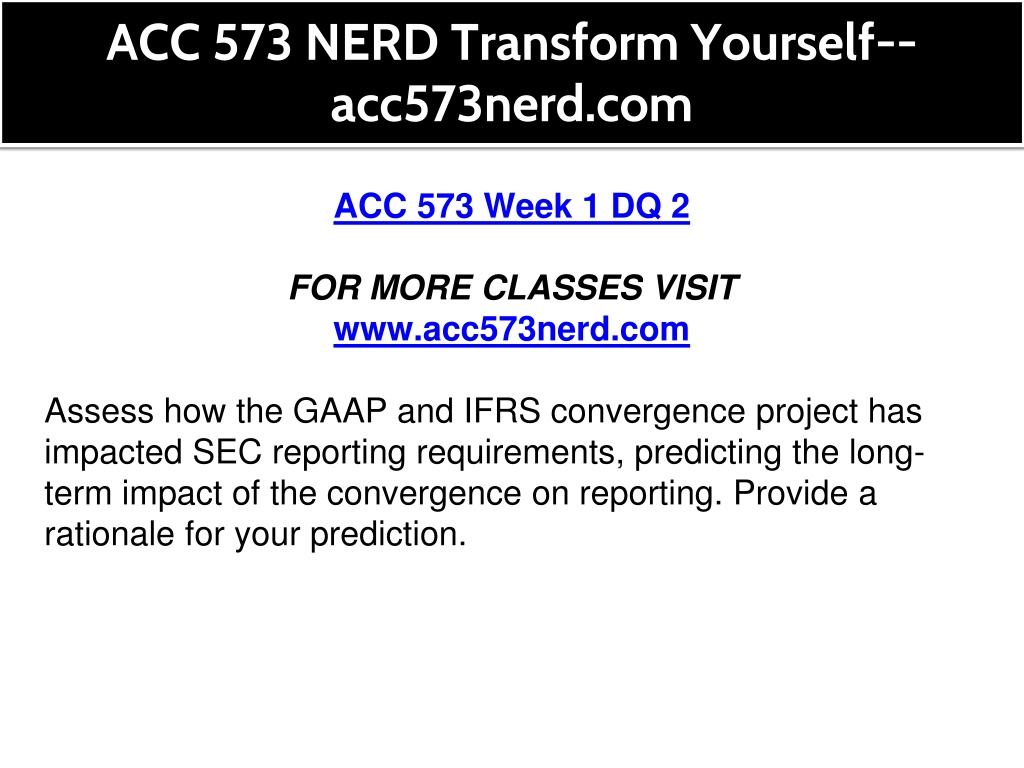 ACC 573 NERD Transform Yourself--acc573nerd.com

ACC 573 Week 1 DQ 2

FOR MORE CLASSES VISIT
www.acc573nerd.com

Assess how the GAAP and IFRS convergence project has impacted SEC reporting requirements, predicting the long-term impact of the convergence on reporting. Provide a rationale for your prediction.